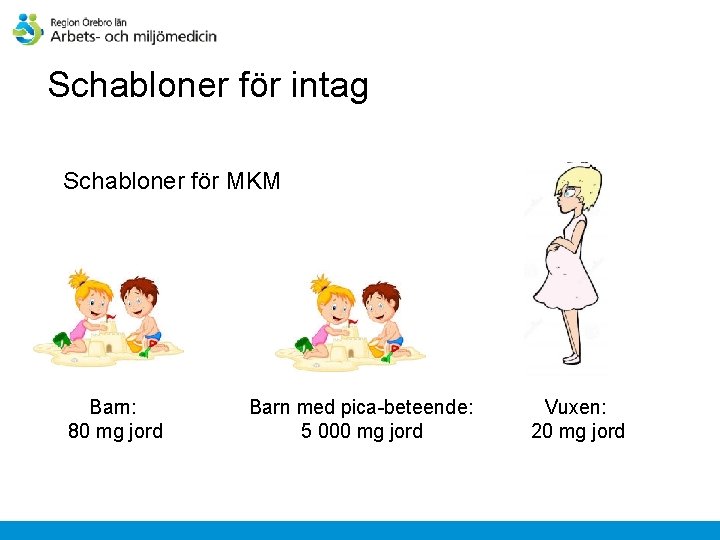 Region Örebro län
Arbets- och miljömedicin

Schabloner för intag

Schabloner för MKM

Barn:
80 mg jord

Barn med pica-beteende:
5 000 mg jord

Vuxen:
20 mg jord